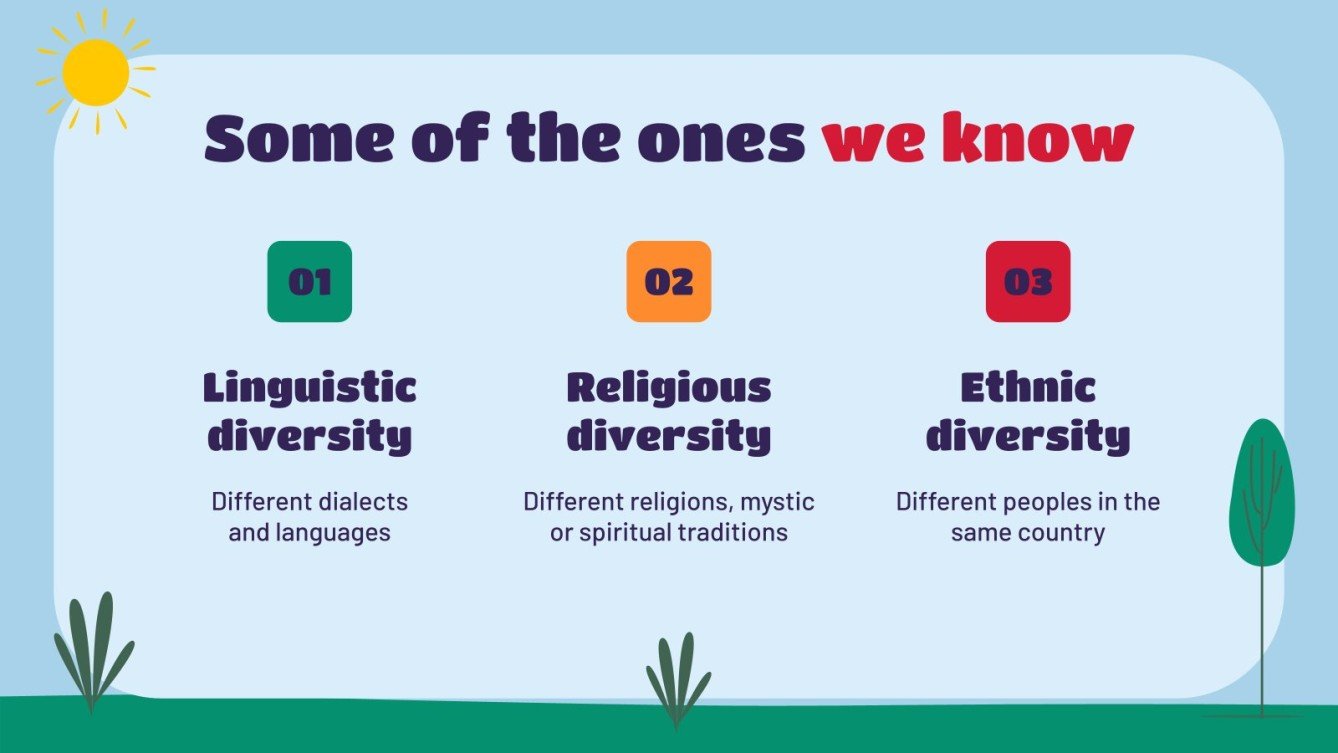 Some of the ones we know

01

Linguistic diversity

Different dialects and languages

02

Religious diversity

Different religions, mystic or spiritual traditions

03

Ethnic diversity

Different peoples in the same country